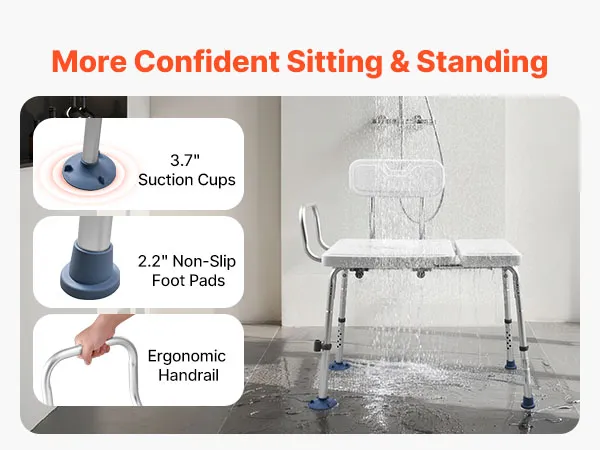 More Confident Sitting & Standing

3.7" Suction Cups

2.2" Non-Slip Foot Pads

Ergonomic Handrail